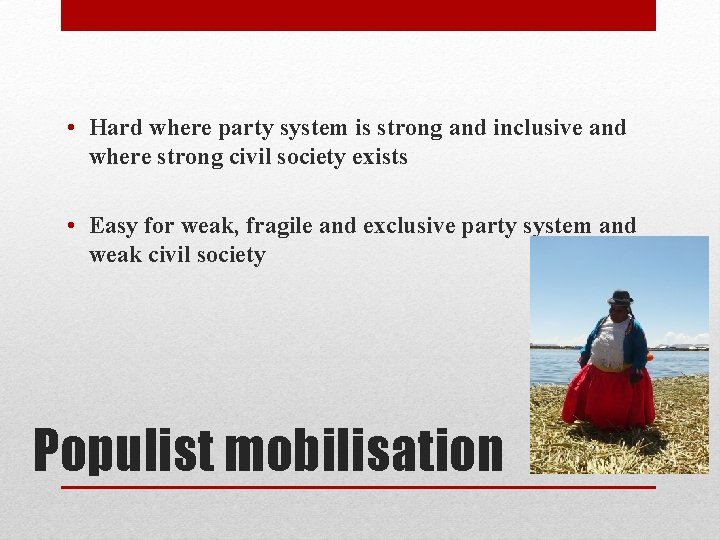 • Hard where party system is strong and inclusive and where strong civil society exists

• Easy for weak, fragile and exclusive party system and weak civil society

Populist mobilisation